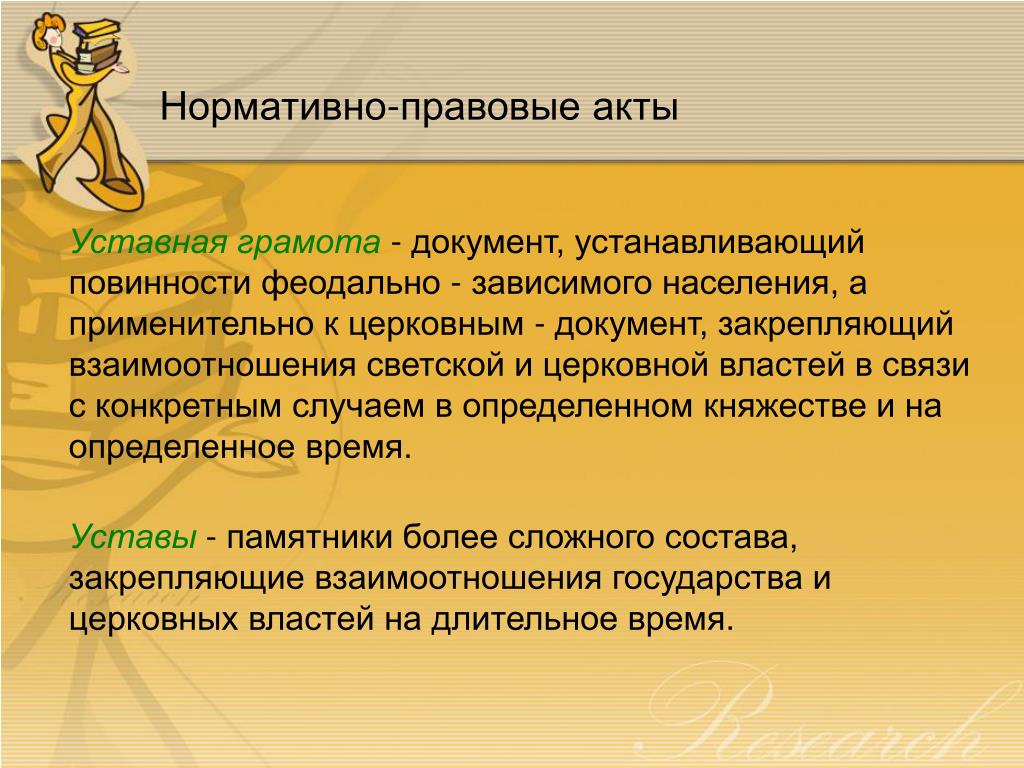 Нормативно-правовые акты

Уставная грамота - документ, устанавливающий повинности феодально - зависимого населения, а применительно к церковным - документ, закрепляющий взаимоотношения светской и церковной властей в связи с конкретным случаем в определенном княжестве и на определенное время.

Уставы - памятники более сложного состава, закрепляющие взаимоотношения государства и церковных властей на длительное время.

Research